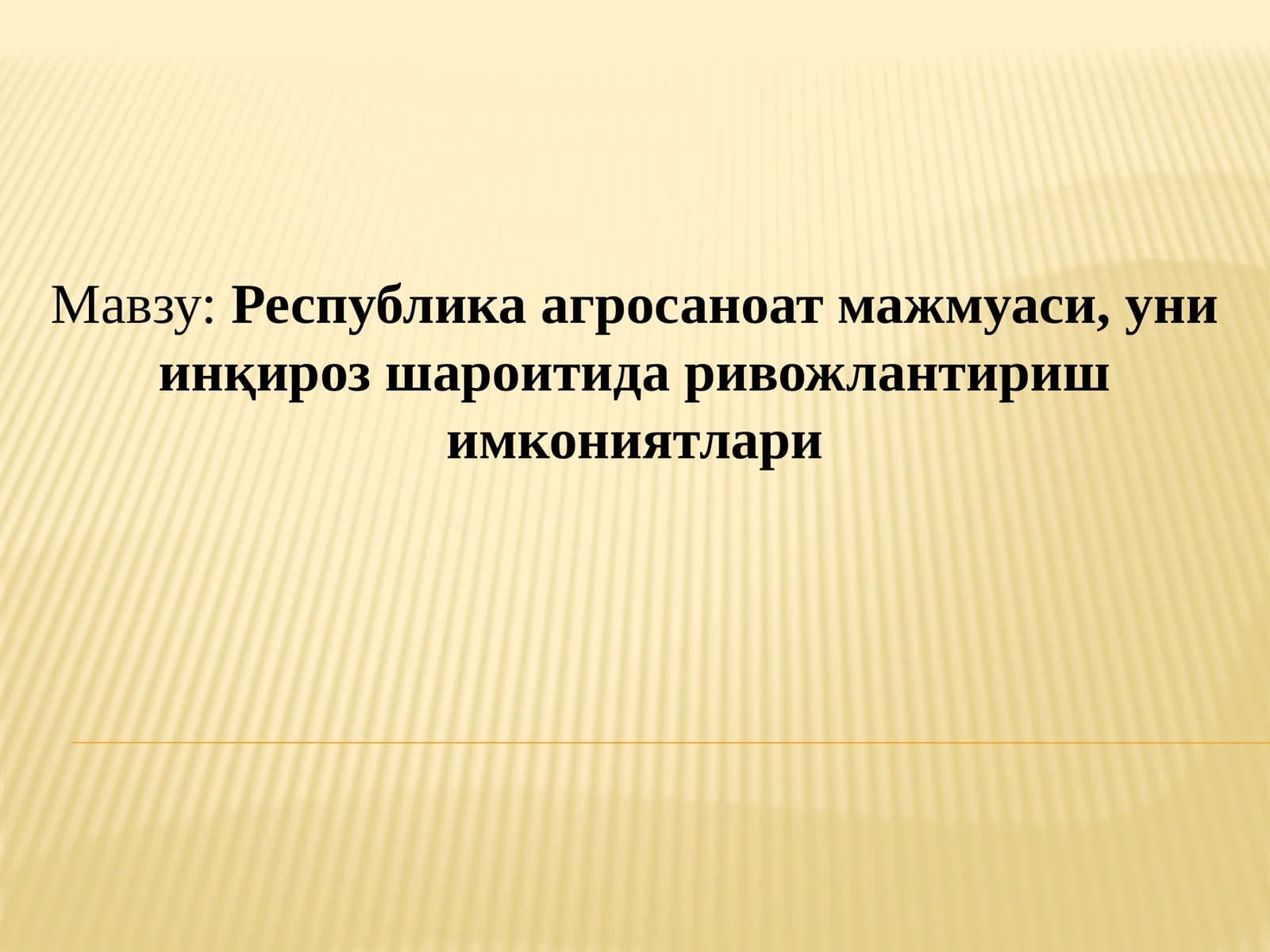 Мавзу: Республика агросаноат мажмуаси, уни инқироз шароитида ривожлантириш имкониятлари